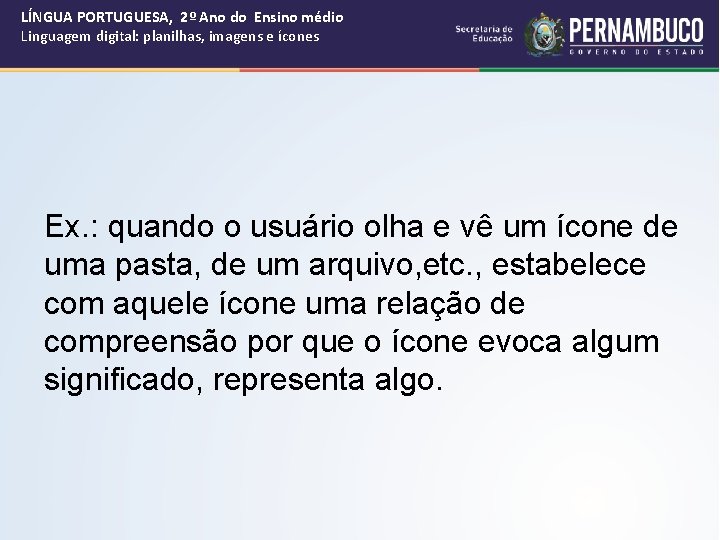 LÍNGUA PORTUGUESA, 2º Ano do Ensino médio
Linguagem digital: planilhas, imagens e ícones

Secretaria de Educação
PERNAMBUCO
GOVERNO DO ESTADO

Ex.: quando o usuário olha e vê um ícone de uma pasta, de um arquivo,etc., estabelece com aquele ícone uma relação de compreensão por que o ícone evoca algum significado, representa algo.